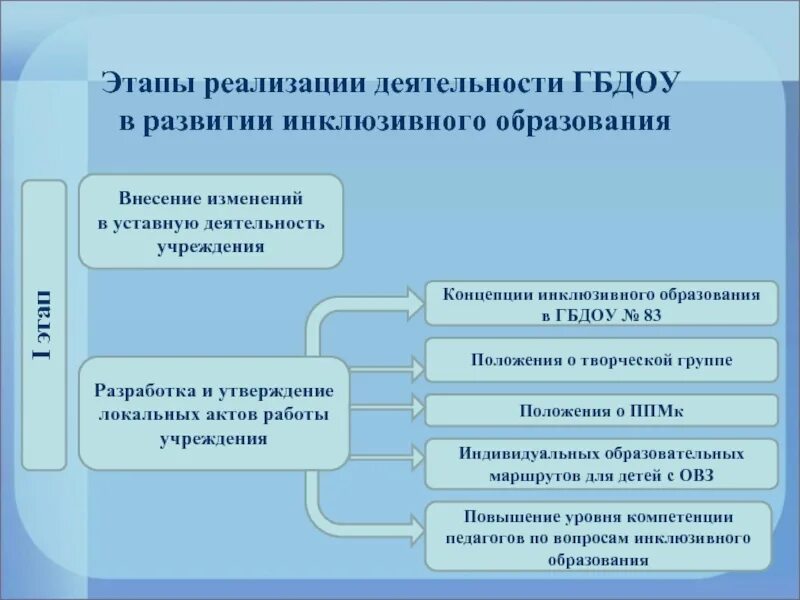 Этапы реализации деятельности ГБДОУ в развитии инклюзивного образования

I этап

Внесение изменений в уставную деятельность учреждения

Разработка и утверждение локальных актов работы учреждения

Концепции инклюзивного образования в ГБДОУ № 83

Положения о творческой группе

Положения о ППМк

Индивидуальных образовательных маршрутов для детей с ОВЗ

Повышение уровня компетенции педагогов по вопросам инклюзивного образования